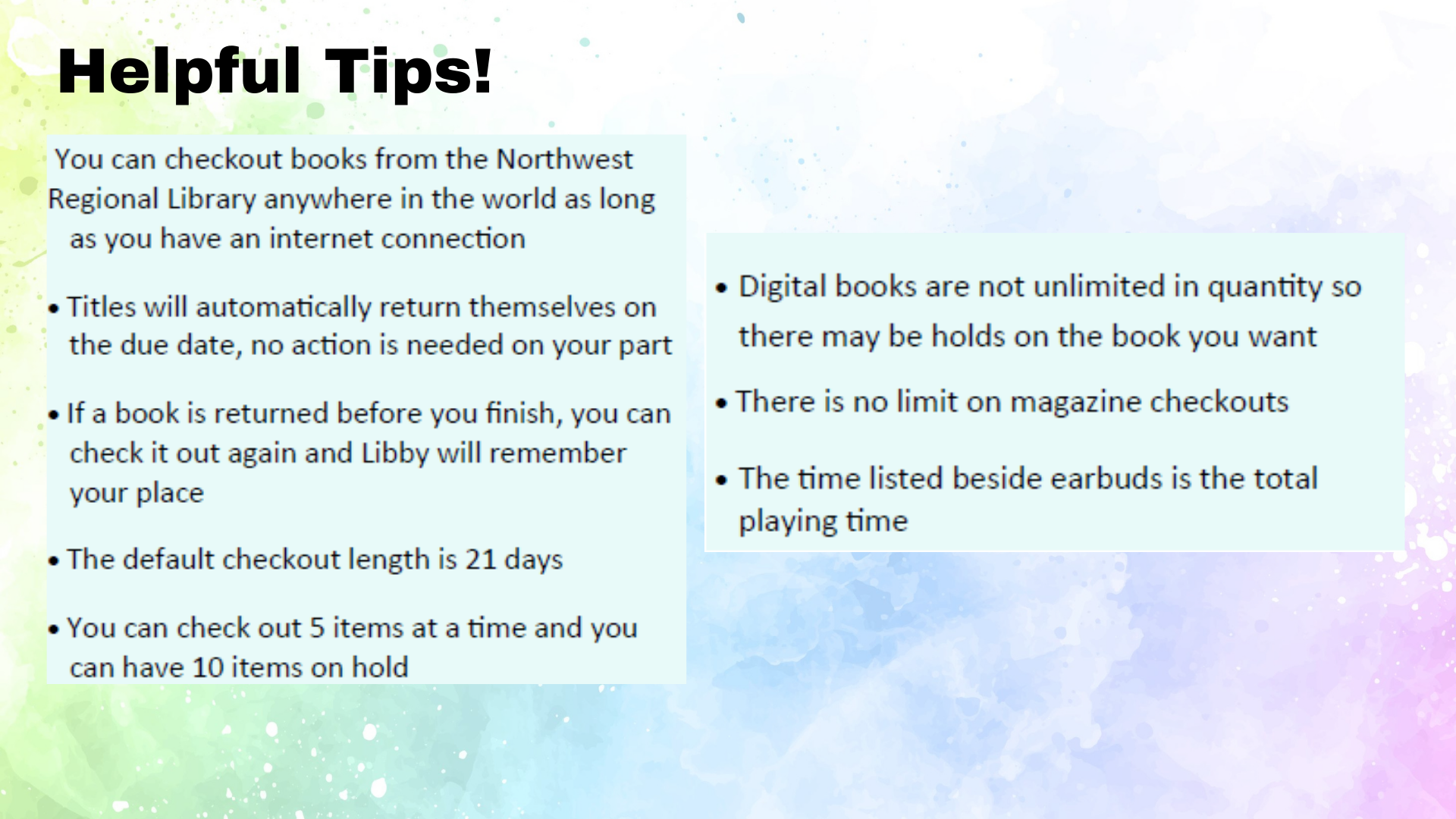 Helpful Tips!

You can checkout books from the Northwest Regional Library anywhere in the world as long as you have an internet connection

• Titles will automatically return themselves on the due date, no action is needed on your part

• If a book is returned before you finish, you can check it out again and Libby will remember your place

• The default checkout length is 21 days

• You can check out 5 items at a time and you can have 10 items on hold

• Digital books are not unlimited in quantity so there may be holds on the book you want

• There is no limit on magazine checkouts

• The time listed beside earbuds is the total playing time